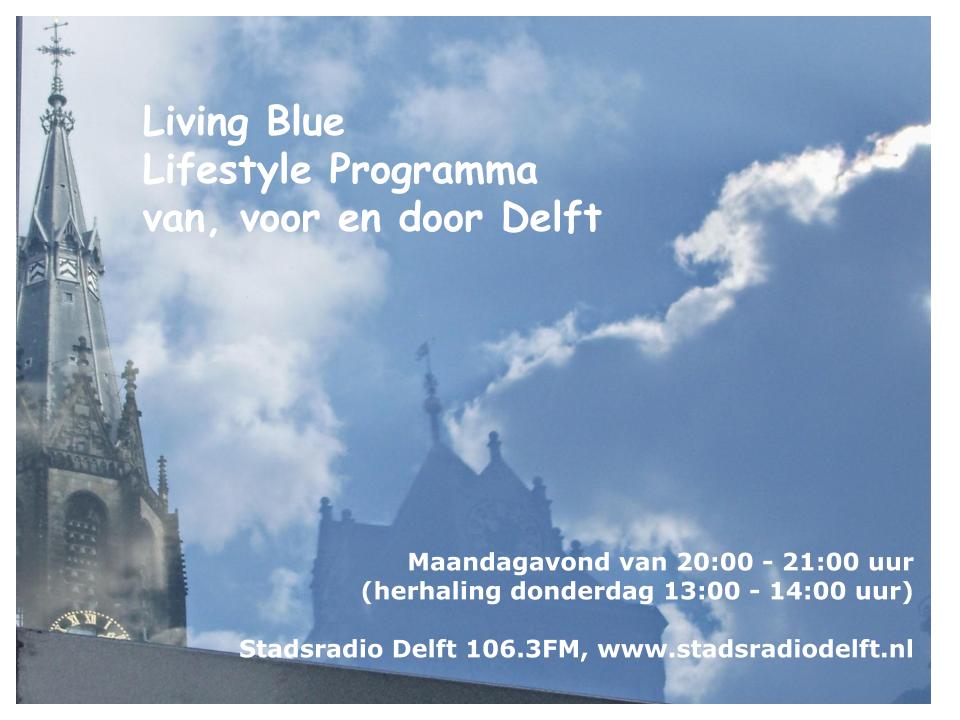 Living Blue
Lifestyle Programma
van, voor en door Delft

Maandagavond van 20:00 - 21:00 uur
(herhaling donderdag 13:00 - 14:00 uur)

Stadsradio Delft 106.3FM, www.stadsradiodelft.nl